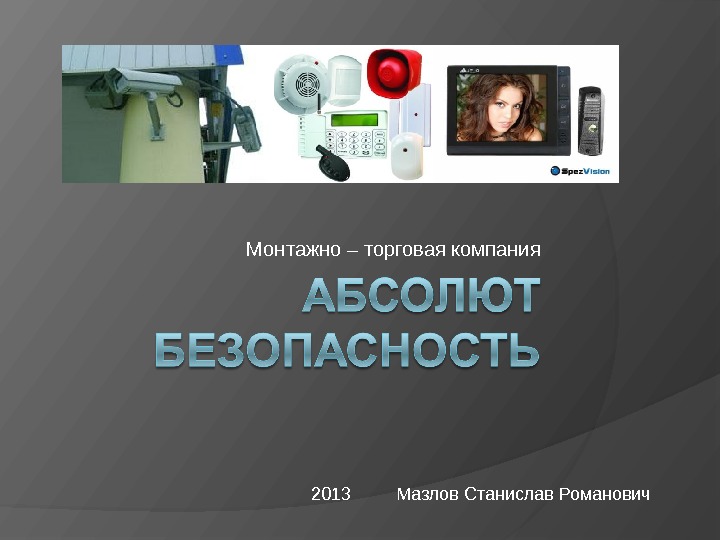 SpezVision

Монтажно – торговая компания

АБСОЛЮТ БЕЗОПАСНОСТЬ

2013 Мазлов Станислав Романович